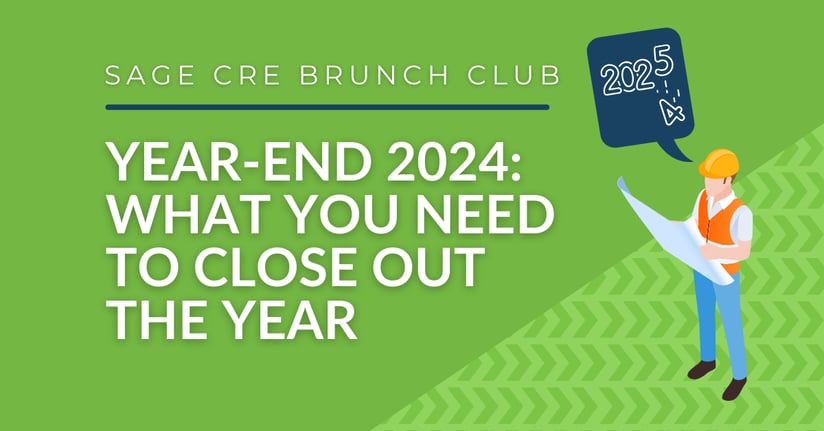 SAGE CRE BRUNCH CLUB

YEAR-END 2024: WHAT YOU NEED TO CLOSE OUT THE YEAR

2025
4